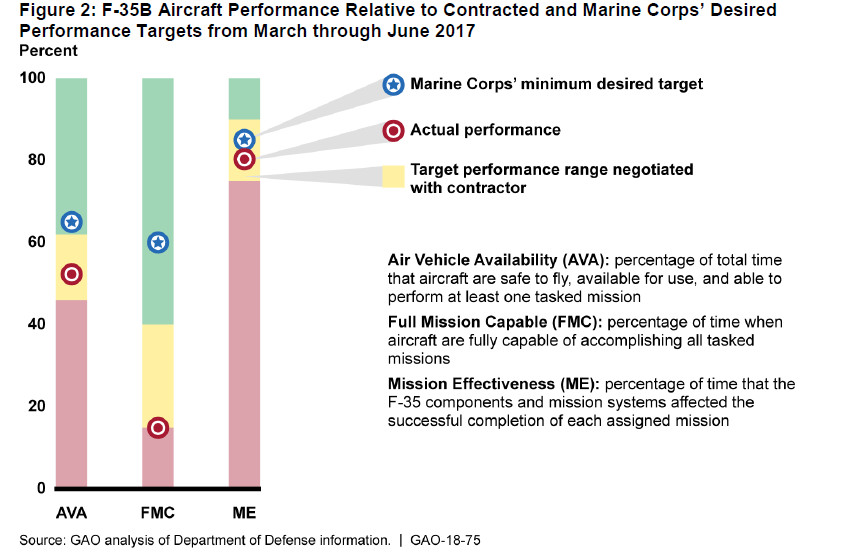 Figure 2: F-35B Aircraft Performance Relative to Contracted and Marine Corps' Desired Performance Targets from March through June 2017

Percent

100
80
60
40
20
0

AVA
FMC
ME

Marine Corps' minimum desired target

Actual performance

Target performance range negotiated with contractor

Air Vehicle Availability (AVA): percentage of total time that aircraft are safe to fly, available for use, and able to perform at least one tasked mission

Full Mission Capable (FMC): percentage of time when aircraft are fully capable of accomplishing all tasked missions

Mission Effectiveness (ME): percentage of time that the F-35 components and mission systems affected the successful completion of each assigned mission

Source: GAO analysis of Department of Defense information. | GAO-18-75